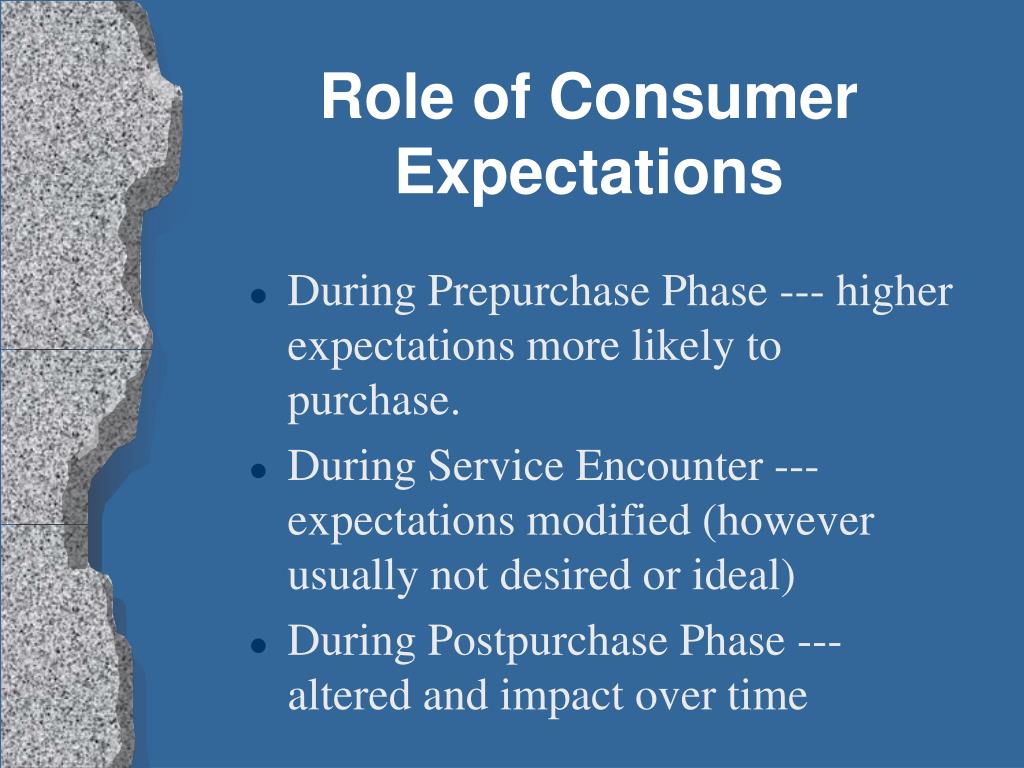 Role of Consumer Expectations

- During Prepurchase Phase --- higher expectations more likely to purchase.
- During Service Encounter --- expectations modified (however usually not desired or ideal)
- During Postpurchase Phase --- altered and impact over time